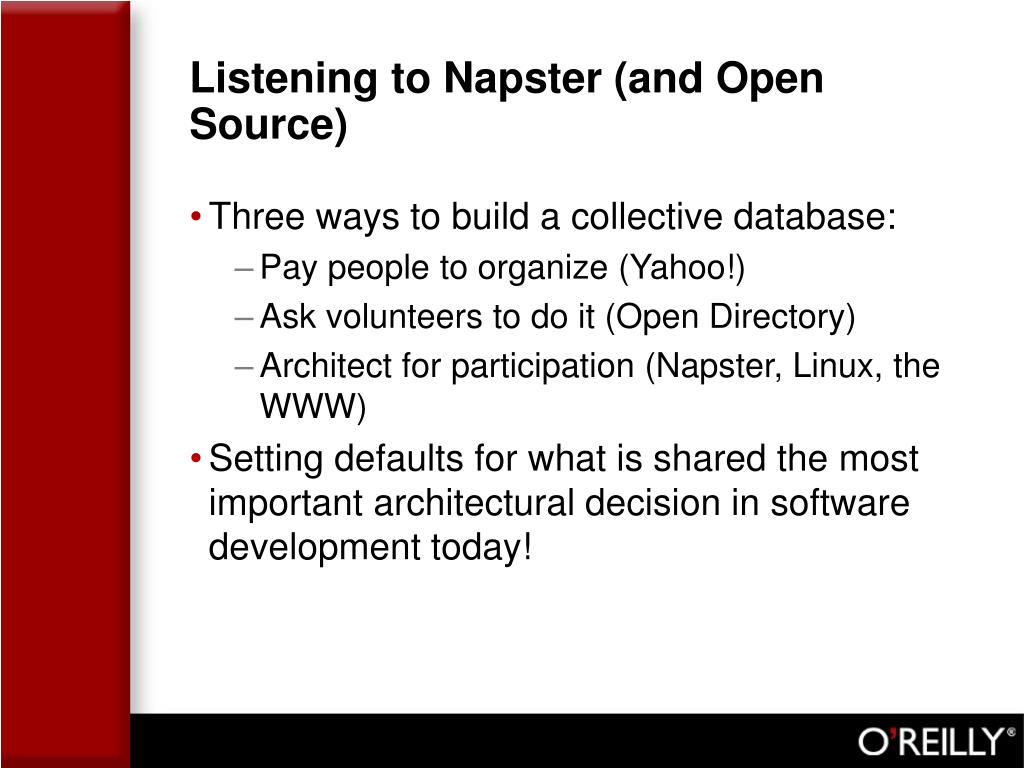 Listening to Napster (and Open Source)

• Three ways to build a collective database:
– Pay people to organize (Yahoo!)
– Ask volunteers to do it (Open Directory)
– Architect for participation (Napster, Linux, the WWW)
• Setting defaults for what is shared the most important architectural decision in software development today!

O'REILLY®